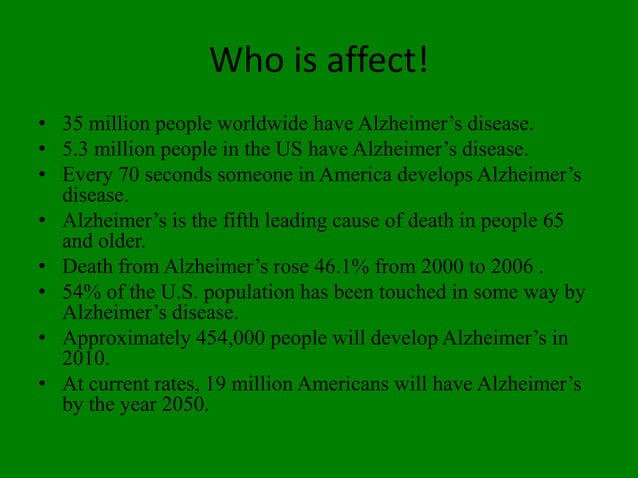 Who is affect!

• 35 million people worldwide have Alzheimer’s disease.
• 5.3 million people in the US have Alzheimer’s disease.
• Every 70 seconds someone in America develops Alzheimer’s disease.
• Alzheimer’s is the fifth leading cause of death in people 65 and older.
• Death from Alzheimer’s rose 46.1% from 2000 to 2006 .
• 54% of the U.S. population has been touched in some way by Alzheimer’s disease.
• Approximately 454,000 people will develop Alzheimer’s in 2010.
• At current rates, 19 million Americans will have Alzheimer’s by the year 2050.